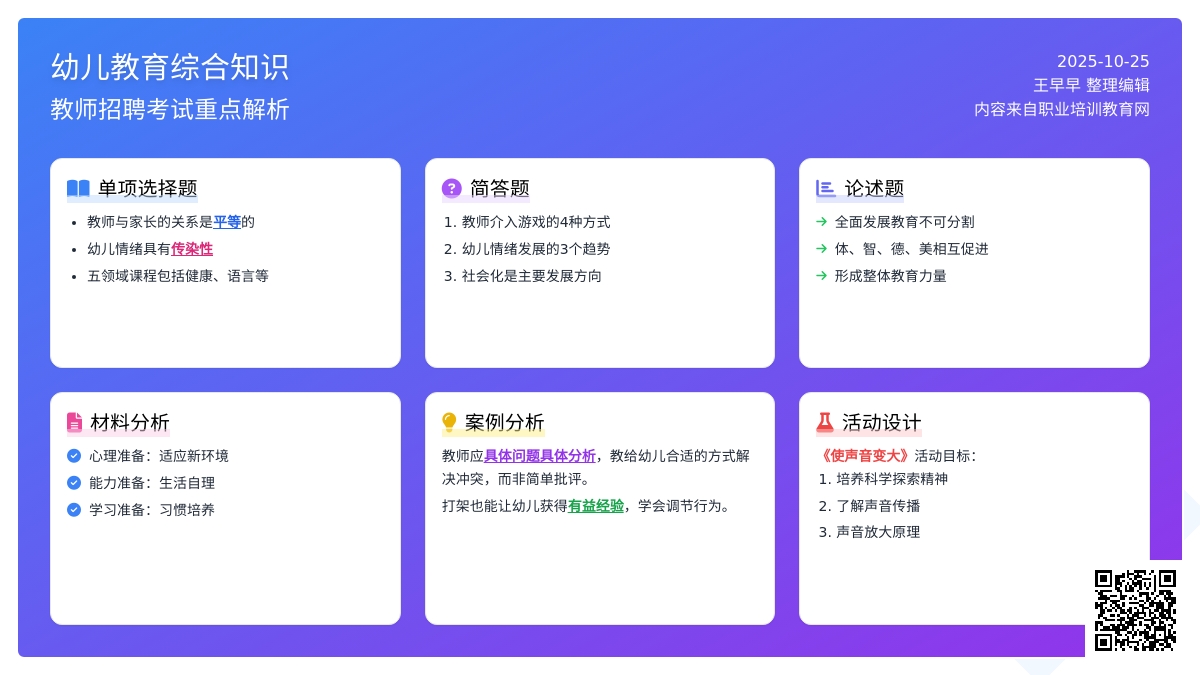 幼儿教育综合知识
教师招聘考试重点解析

2025-10-25
王早早 整理编辑
内容来自职业培训教育网

单项选择题
- 教师与家长的关系是平等的
- 幼儿情绪具有传染性
- 五领域课程包括健康、语言等

简答题
1. 教师介入游戏的4种方式
2. 幼儿情绪发展的3个趋势
3. 社会化是主要发展方向

论述题
→ 全面发展教育不可分割
→ 体、智、德、美相互促进
→ 形成整体教育力量

材料分析
心理准备：适应新环境
能力准备：生活自理
学习准备：习惯培养

案例分析
教师应具体问题具体分析，教给幼儿合适的方式解决冲突，而非简单批评。
打架也能让幼儿获得有益经验，学会调节行为。

活动设计
《使声音变大》活动目标：
1. 培养科学探索精神
2. 了解声音传播
3. 声音放大原理